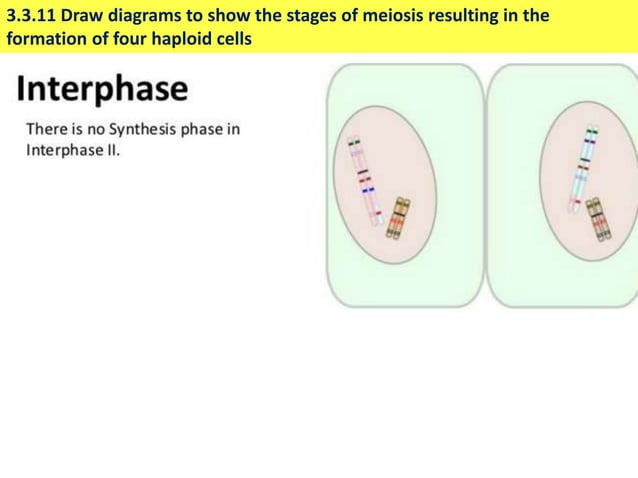 3.3.11 Draw diagrams to show the stages of meiosis resulting in the formation of four haploid cells

Interphase

There is no Synthesis phase in Interphase II.